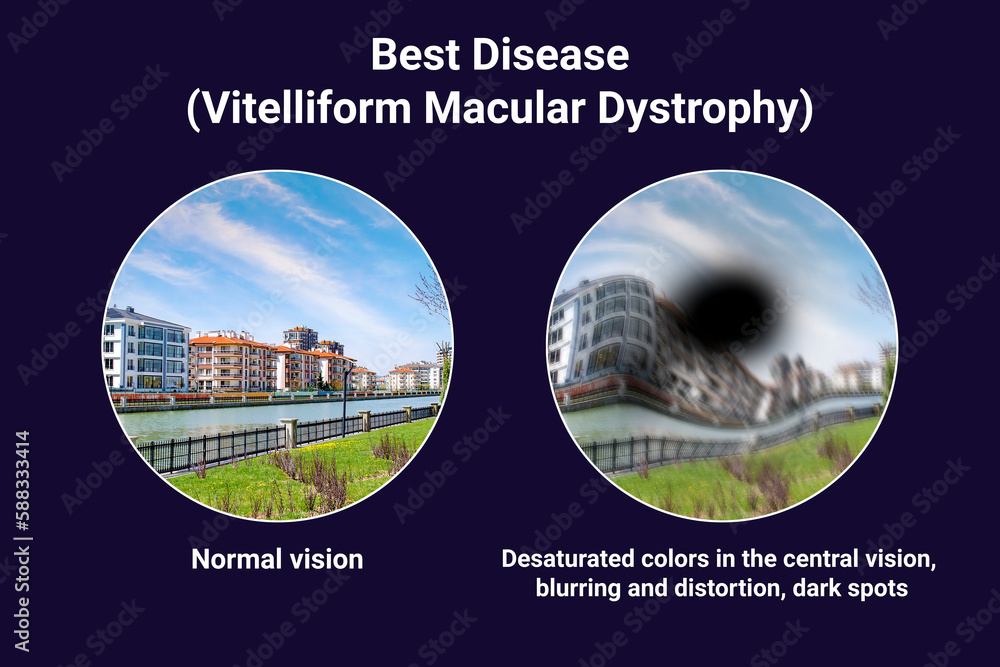 Best Disease
(Vitelliform Macular Dystrophy)

Normal vision

Desaturated colors in the central vision, blurring and distortion, dark spots

Adobe Stock | #588333414